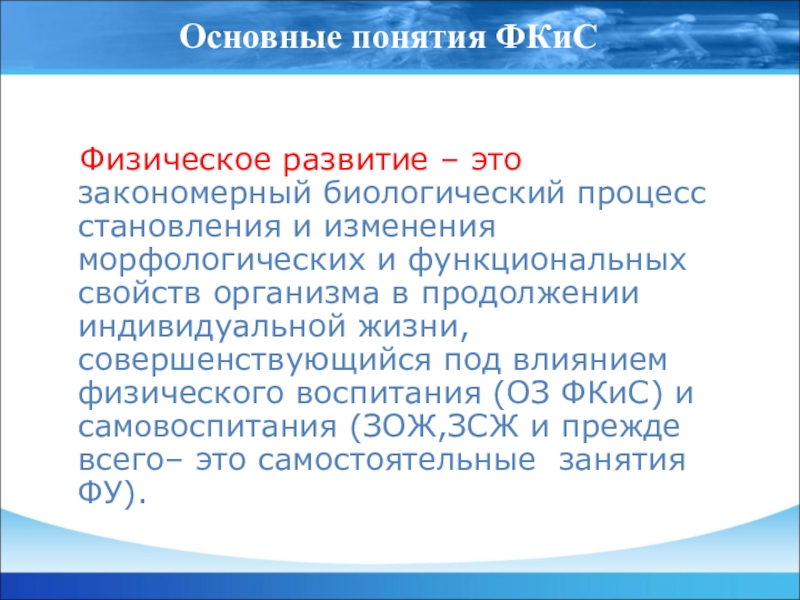 Основные понятия ФКиС

Физическое развитие – это закономерный биологический процесс становления и изменения морфологических и функциональных свойств организма в продолжении индивидуальной жизни, совершенствующийся под влиянием физического воспитания (ОЗ ФКиС) и самовоспитания (ЗОЖ,ЗСЖ и прежде всего– это самостоятельные занятия ФУ).